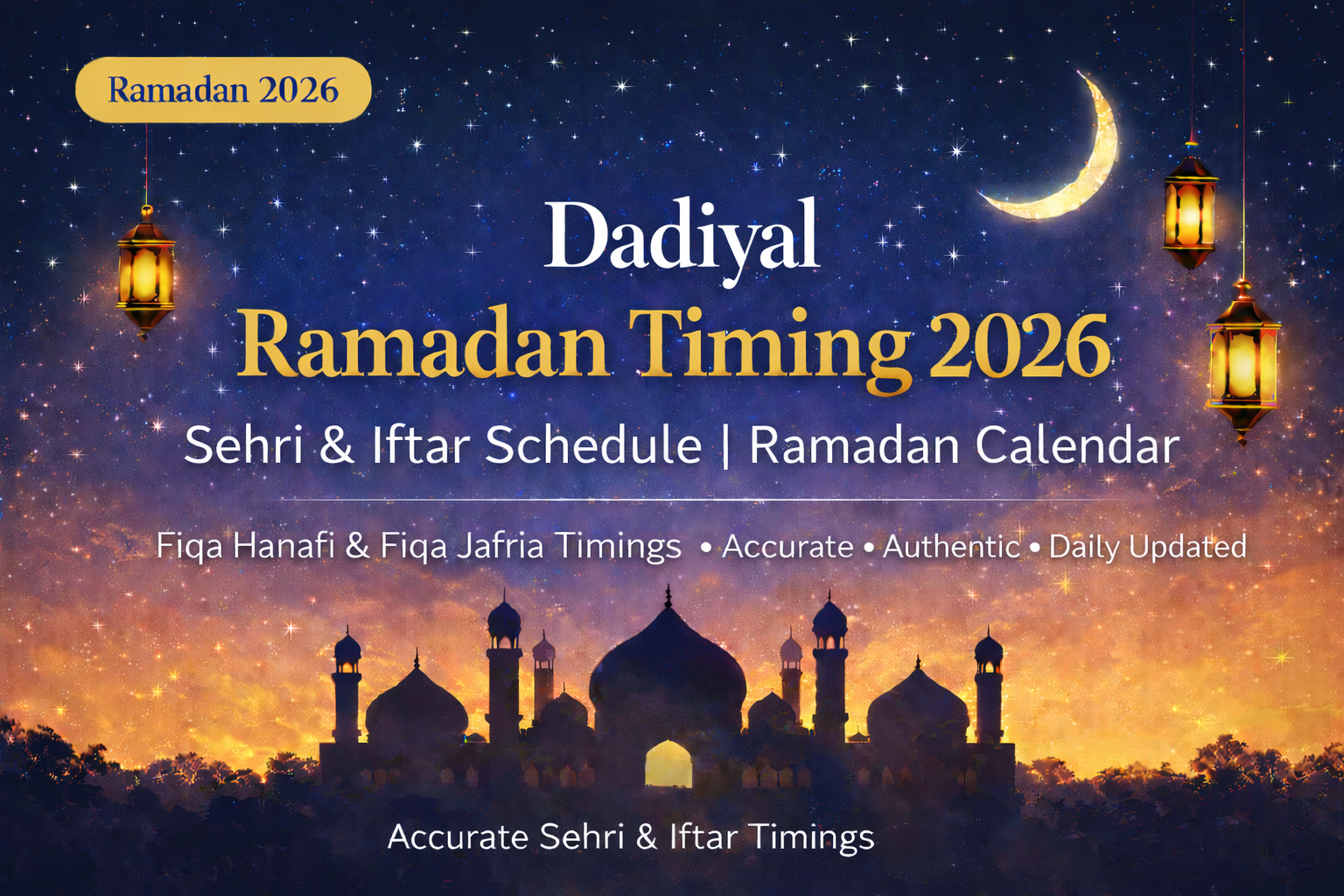 Ramadan 2026

Dadiyal
Ramadan Timing 2026

Sehri & Iftar Schedule | Ramadan Calendar

Fiqa Hanafi & Fiqa Jafria Timings • Accurate • Authentic • Daily Updated

Accurate Sehri & Iftar Timings